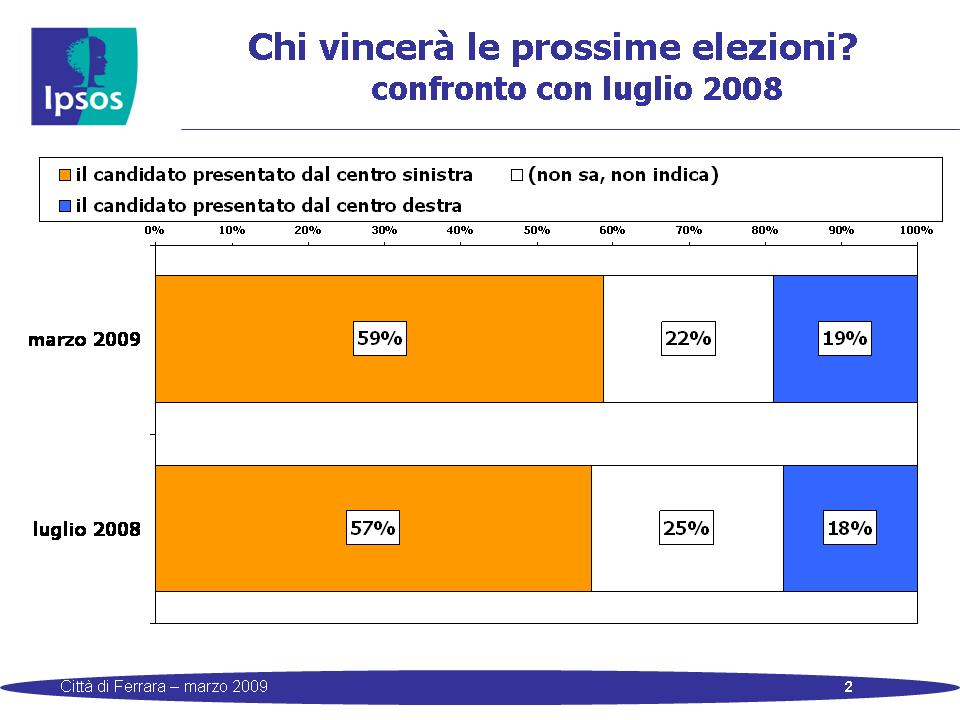 Ipsos

Chi vincerà le prossime elezioni?
confronto con luglio 2008

il candidato presentato dal centro sinistra
(non sa, non indica)
il candidato presentato dal centro destra

0% 10% 20% 30% 40% 50% 60% 70% 80% 90% 100%

marzo 2009
59%
22%
19%

luglio 2008
57%
25%
18%

Città di Ferrara – marzo 2009

2